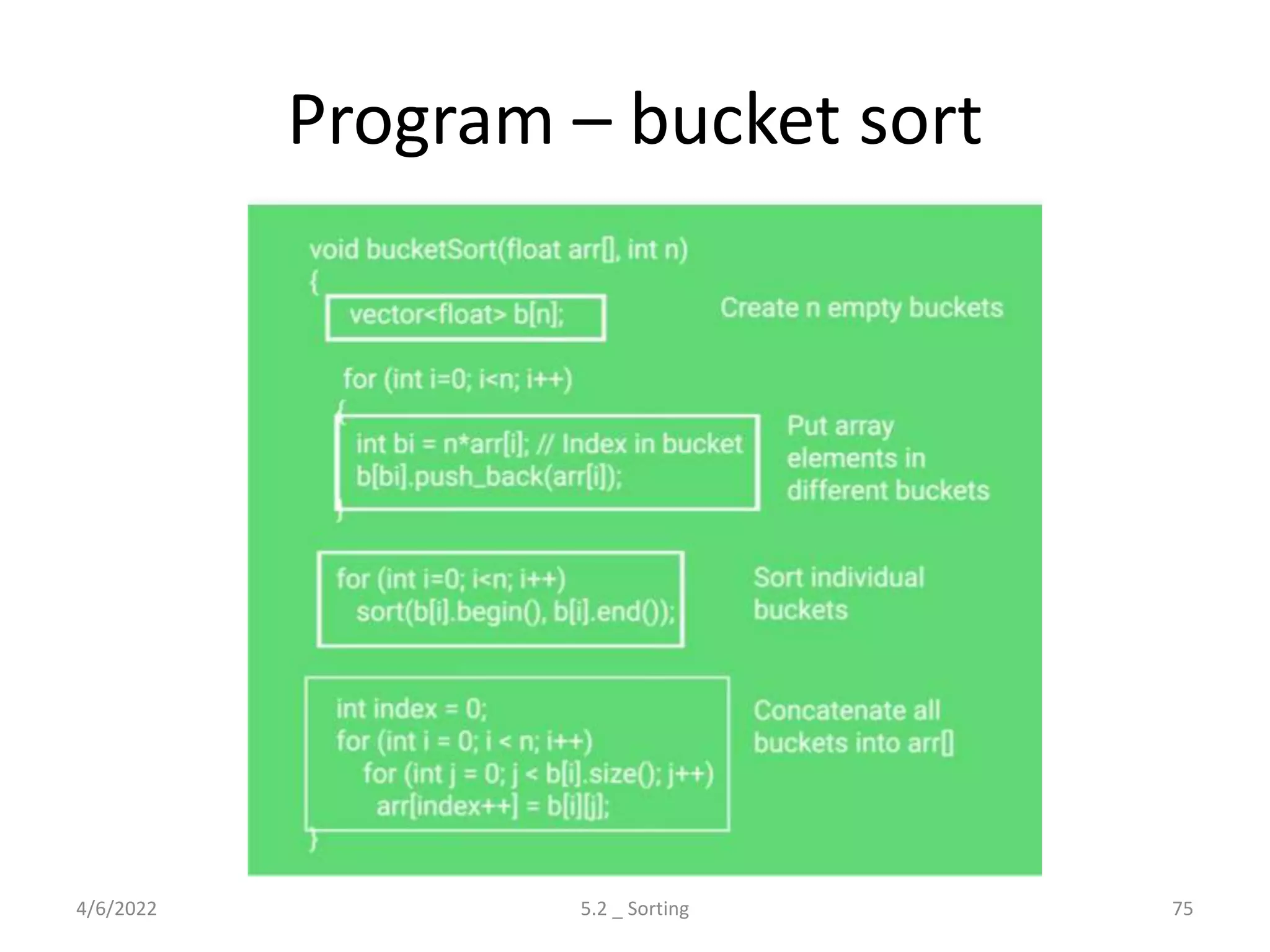 Program – bucket sort

void bucketSort(float arr[], int n)
{
vector<float> b[n];

Create n empty buckets

for (int i=0; i<n; i++)
{
int bi = n*arr[i]; // Index in bucket
b[bi].push_back(arr[i]);
}

Put array elements in different buckets

for (int i=0; i<n; i++)
sort(b[i].begin(), b[i].end());

Sort individual buckets

int index = 0;
for (int i = 0; i < n; i++)
for (int j = 0; j < b[i].size(); j++)
arr[index++] = b[i][j];
}

Concatenate all buckets into arr[]

4/6/2022

5.2 _ Sorting

75